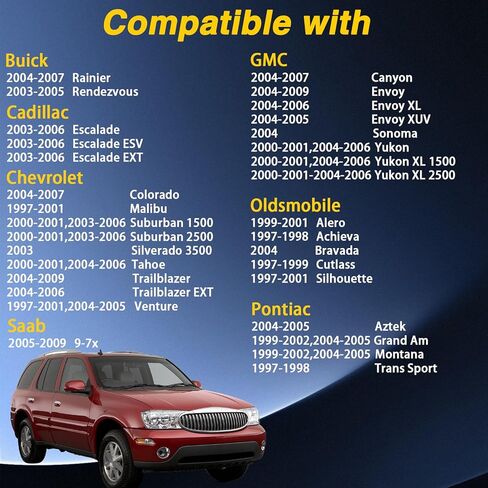 Compatible with

Buick
2004-2007 Rainier
2003-2005 Rendezvous

Cadillac
2003-2006 Escalade
2003-2006 Escalade ESV
2003-2006 Escalade EXT

Chevrolet
2004-2007 Colorado
1997-2001 Malibu
2000-2001,2003-2006 Suburban 1500
2000-2001,2003-2006 Suburban 2500
2003 Silverado 3500
2000-2001,2004-2006 Tahoe
2004-2009 Trailblazer
2004-2006 Trailblazer EXT
1997-2001,2004-2005 Venture

Saab
2005-2009 9-7x

GMC
2004-2007 Canyon
2004-2009 Envoy
2004-2006 Envoy XL
2004-2005 Envoy XUV
2004 Sonoma
2000-2001,2004-2006 Yukon
2000-2001,2004-2006 Yukon XL 1500
2000-2001-2004-2006 Yukon XL 2500

Oldsmobile
1999-2001 Alero
1997-1998 Achieva
2004 Bravada
1997-1999 Cutlass
1997-2001 Silhouette

Pontiac
2004-2005 Aztek
1999-2002,2004-2005 Grand Am
1999-2002,2004-2005 Montana
1997-1998 Trans Sport